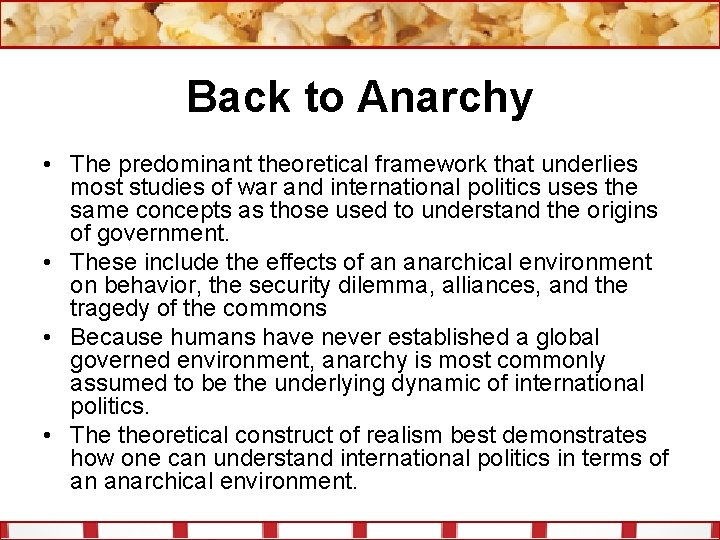 Back to Anarchy

• The predominant theoretical framework that underlies most studies of war and international politics uses the same concepts as those used to understand the origins of government.
• These include the effects of an anarchical environment on behavior, the security dilemma, alliances, and the tragedy of the commons
• Because humans have never established a global governed environment, anarchy is most commonly assumed to be the underlying dynamic of international politics.
• The theoretical construct of realism best demonstrates how one can understand international politics in terms of an anarchical environment.